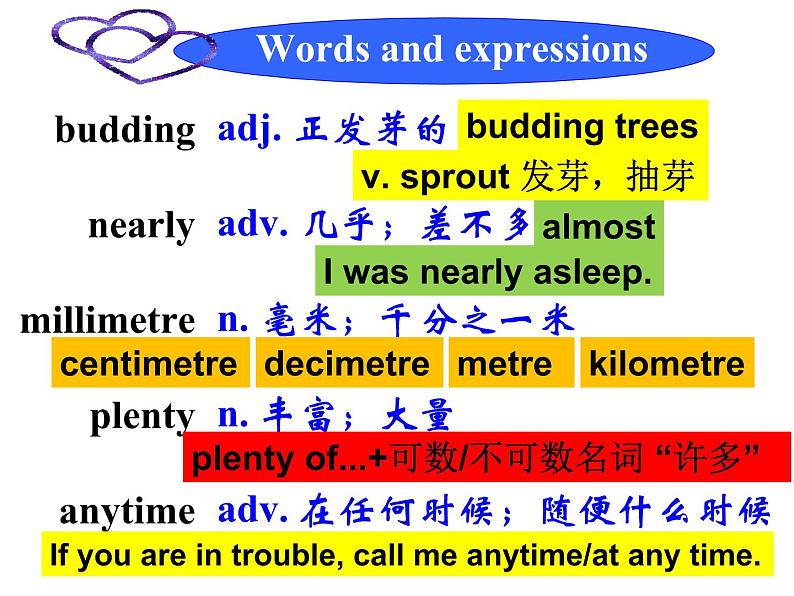 Words and expressions

budding adj. 正发芽的 budding trees

v. sprout 发芽，抽芽

nearly adv. 几乎；差不多 almost

I was nearly asleep.

millimetre n. 毫米；千分之一米

centimetre decimetre metre kilometre

plenty n. 丰富；大量

plenty of...+可数/不可数名词 “许多”

anytime adv. 在任何时候；随便什么时候

If you are in trouble, call me anytime/at any time.